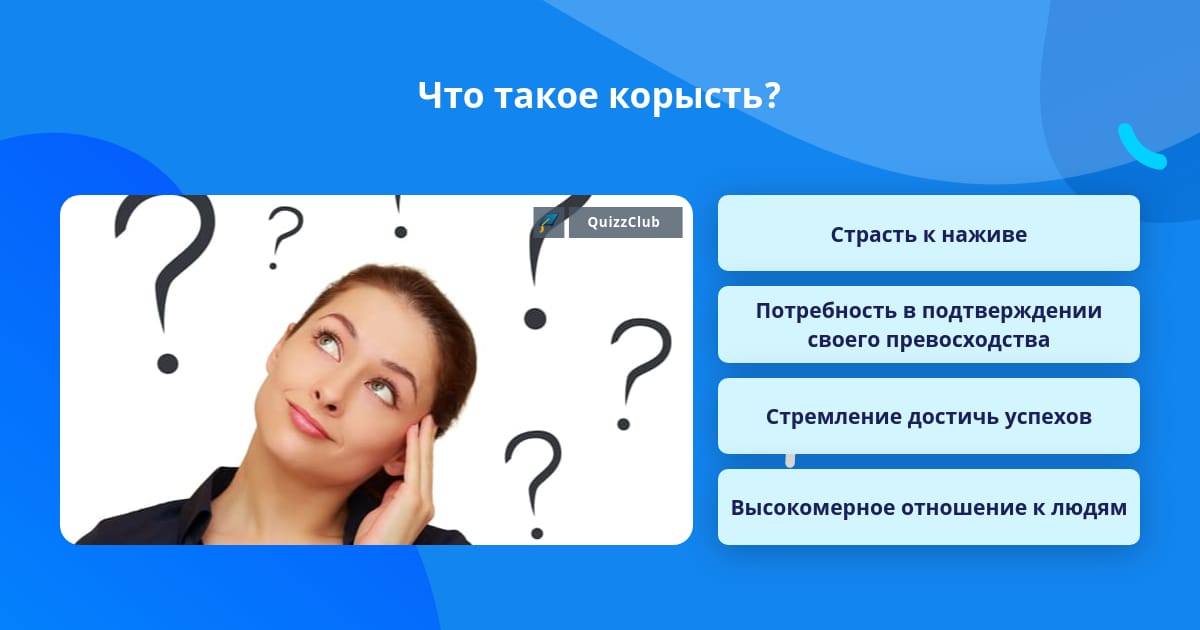 Что такое корысть?

QuizzClub

Страсть к наживе

Потребность в подтверждении своего превосходства

Стремление достичь успехов

Высокомерное отношение к людям